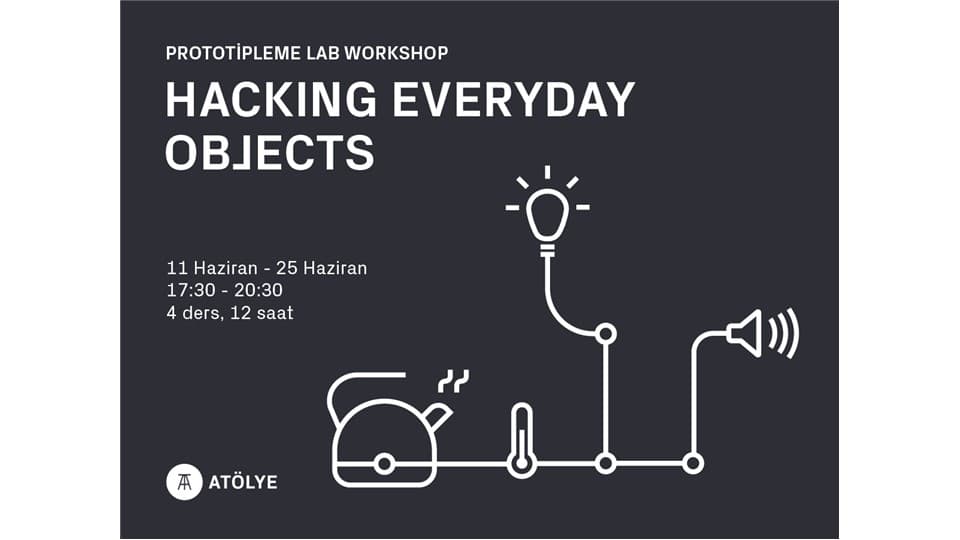 PROTOTİPLEME LAB WORKSHOP

HACKING EVERYDAY OBJECTS

11 Haziran - 25 Haziran
17:30 - 20:30
4 ders, 12 saat

ATÖLYE